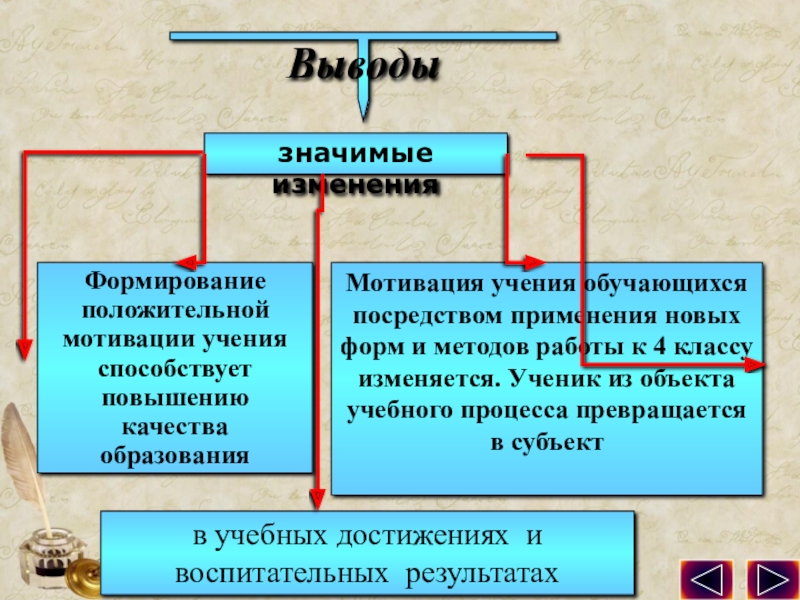 Выводы

значимые изменения

Формирование положительной мотивации учения способствует повышению качества образования

Мотивация учения обучающихся посредством применения новых форм и методов работы к 4 классу изменяется. Ученик из объекта учебного процесса превращается в субъект

в учебных достижениях и воспитательных результатах